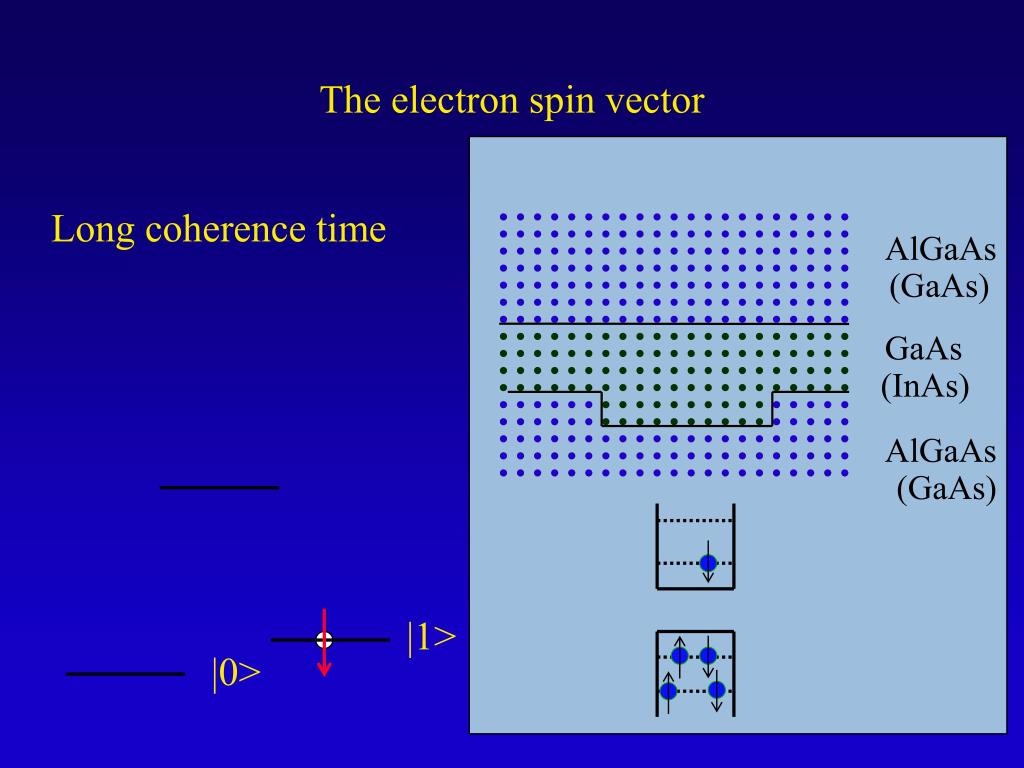 The electron spin vector

Long coherence time

AlGaAs
(GaAs)

GaAs
(InAs)

AlGaAs
(GaAs)

|1>

|0>